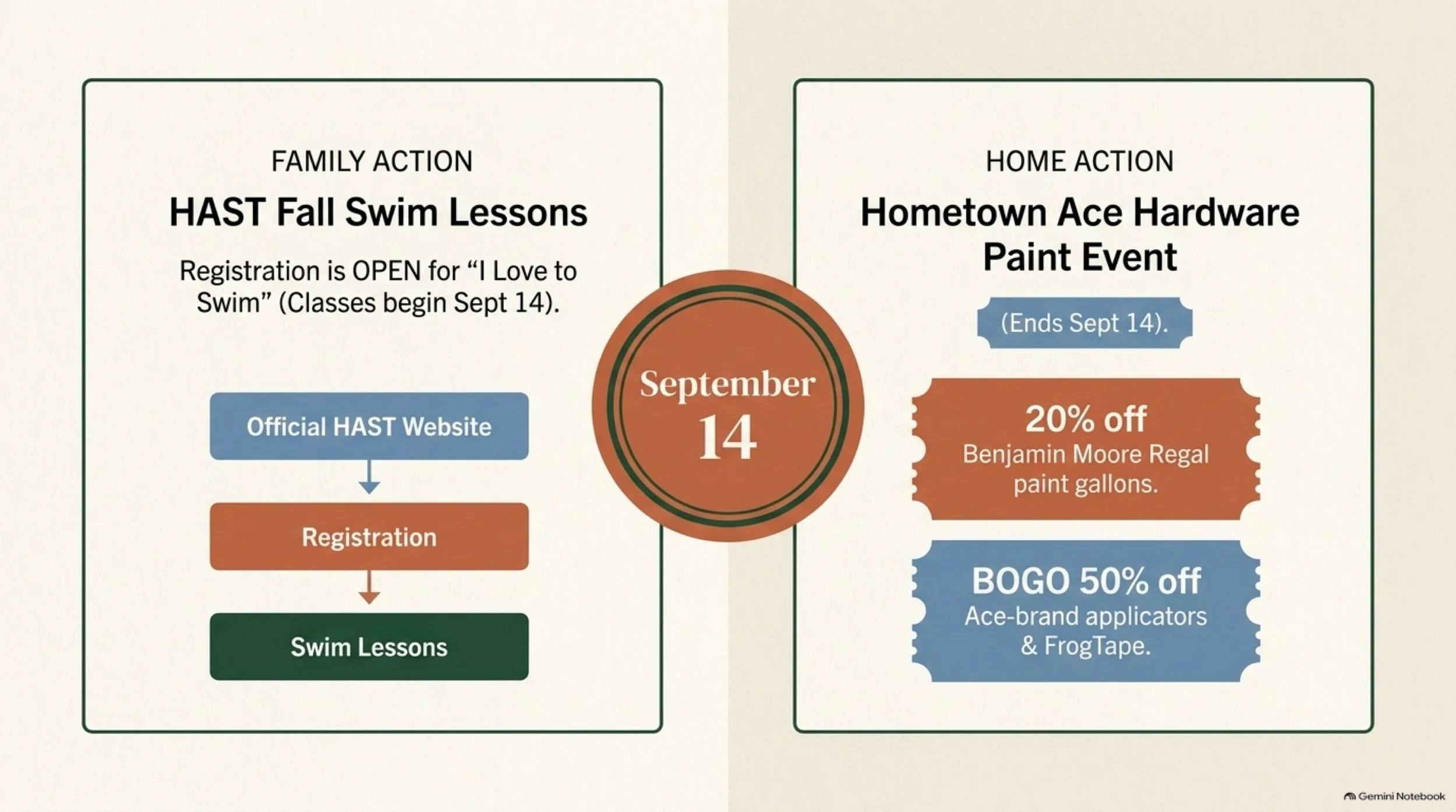 FAMILY ACTION

HAST Fall Swim Lessons

Registration is OPEN for “I Love to Swim” (Classes begin Sept 14).

Official HAST Website

Registration

Swim Lessons

September 14

HOME ACTION

Hometown Ace Hardware Paint Event

(Ends Sept 14).

20% off
Benjamin Moore Regal paint gallons.

BOGO 50% off
Ace-brand applicators & FrogTape.

Gemini Notebook